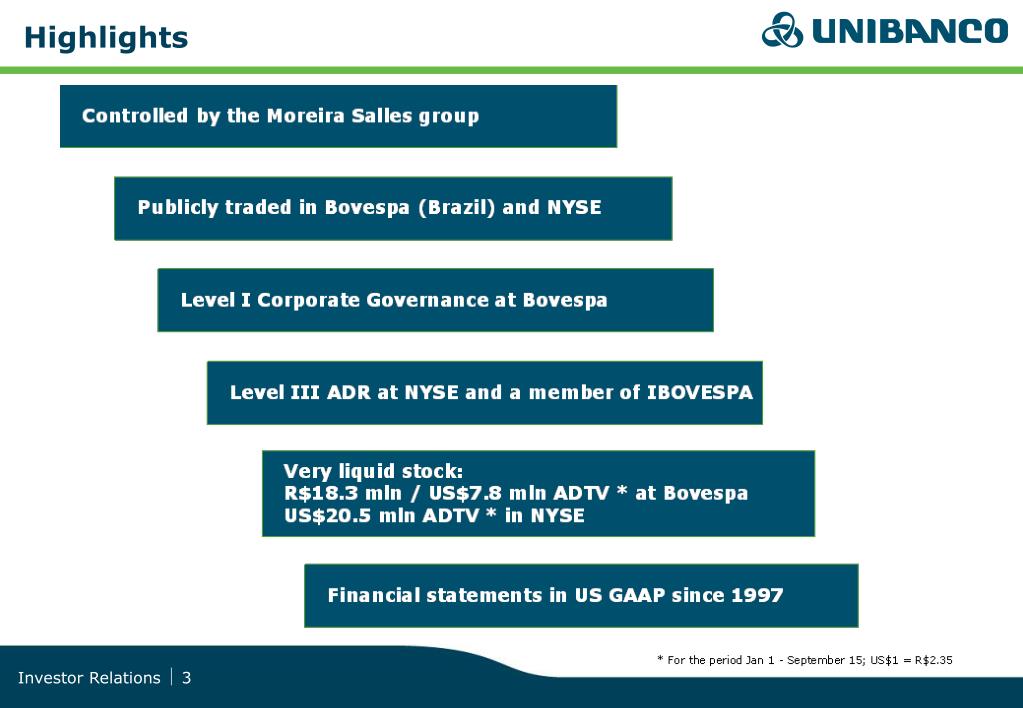 Highlights

UNIBANCO

Controlled by the Moreira Salles group

Publicly traded in Bovespa (Brazil) and NYSE

Level I Corporate Governance at Bovespa

Level III ADR at NYSE and a member of IBOVESPA

Very liquid stock:
R$18.3 mln / US$7.8 mln ADTV * at Bovespa
US$20.5 mln ADTV * in NYSE

Financial statements in US GAAP since 1997

* For the period Jan 1 - September 15; US$1 = R$2.35

Investor Relations | 3